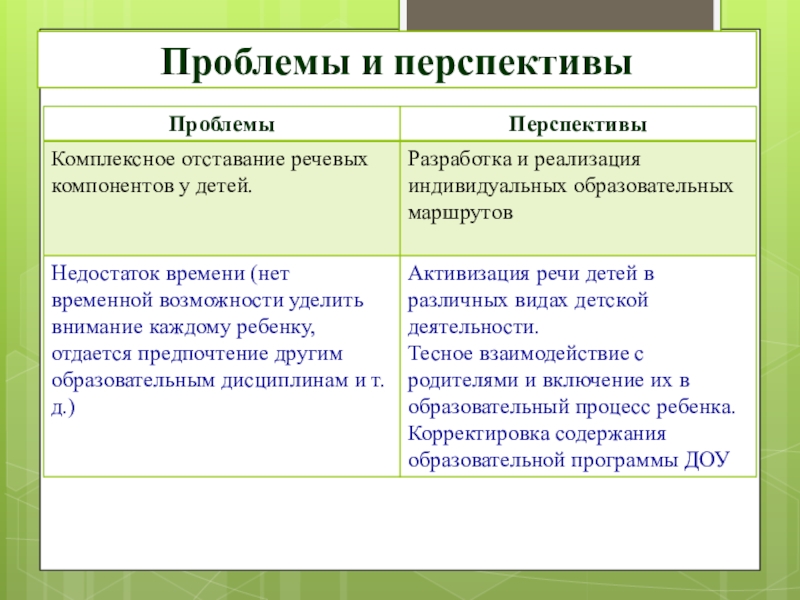 Проблемы и перспективы

| Проблемы | Перспективы |
|---|---|
| Комплексное отставание речевых компонентов у детей. | Разработка и реализация индивидуальных образовательных маршрутов |
| Недостаток времени (нет временной возможности уделить внимание каждому ребенку, отдается предпочтение другим образовательным дисциплинам и т. д.) | Активизация речи детей в различных видах детской деятельности. Тесное взаимодействие с родителями и включение их в образовательный процесс ребенка. Корректировка содержания образовательной программы ДОУ |